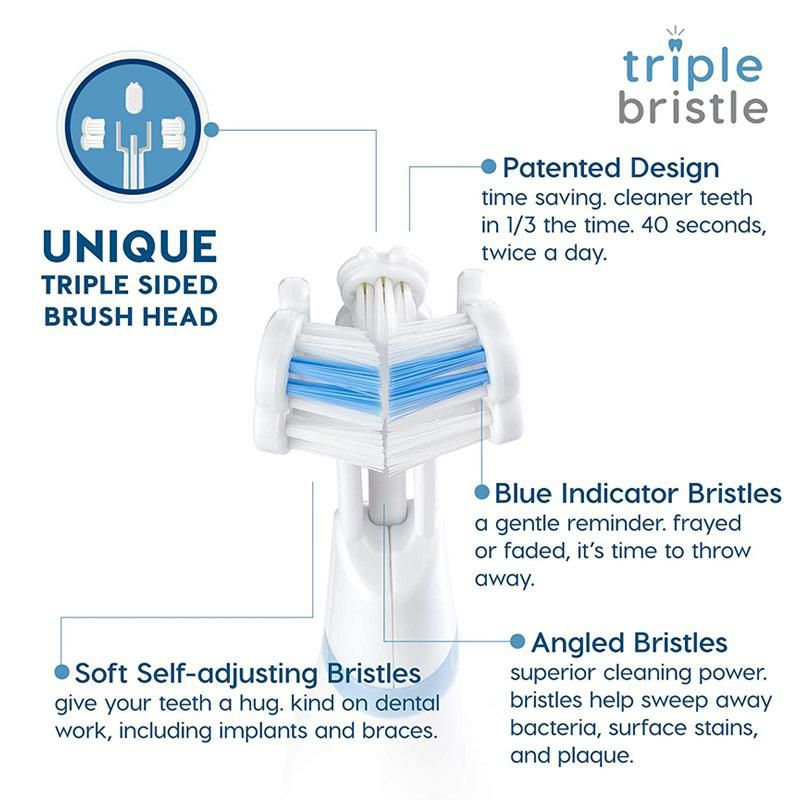 triple bristle

UNIQUE
TRIPLE SIDED
BRUSH HEAD

Patented Design
time saving. cleaner teeth in 1/3 the time. 40 seconds, twice a day.

Blue Indicator Bristles
a gentle reminder. frayed or faded, it's time to throw away.

Angled Bristles
superior cleaning power. bristles help sweep away bacteria, surface stains, and plaque.

Soft Self-adjusting Bristles
give your teeth a hug. kind on dental work, including implants and braces.